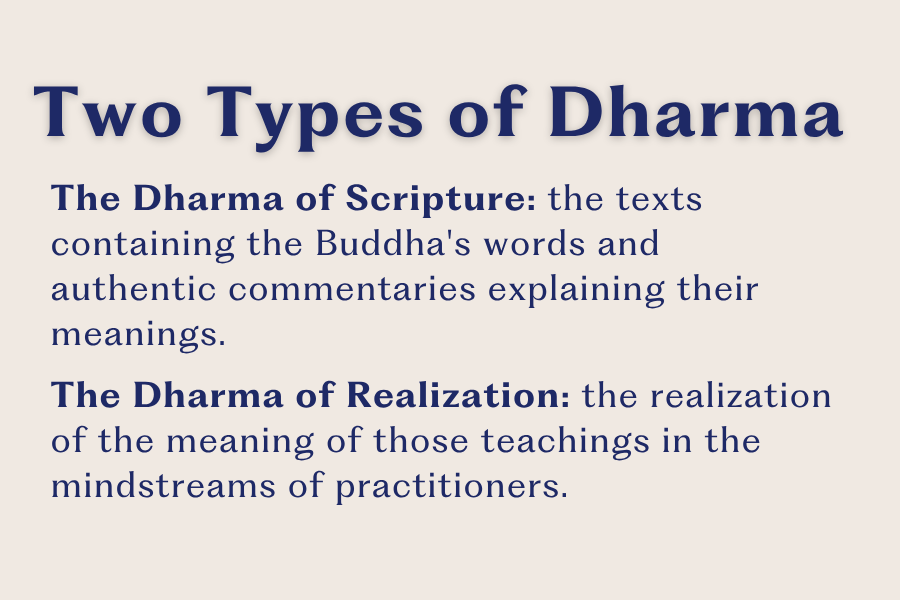 Two Types of Dharma

The Dharma of Scripture: the texts containing the Buddha's words and authentic commentaries explaining their meanings.

The Dharma of Realization: the realization of the meaning of those teachings in the mindstreams of practitioners.